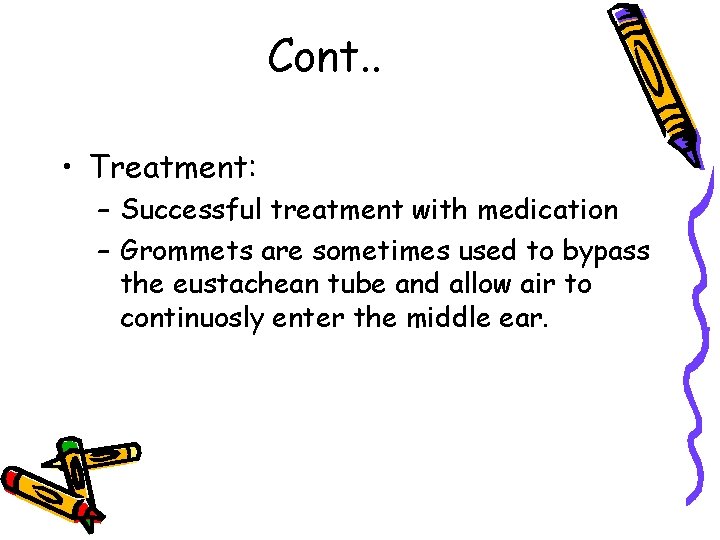 Cont..

• Treatment:
  – Successful treatment with medication
  – Grommets are sometimes used to bypass the eustachean tube and allow air to continuosly enter the middle ear.